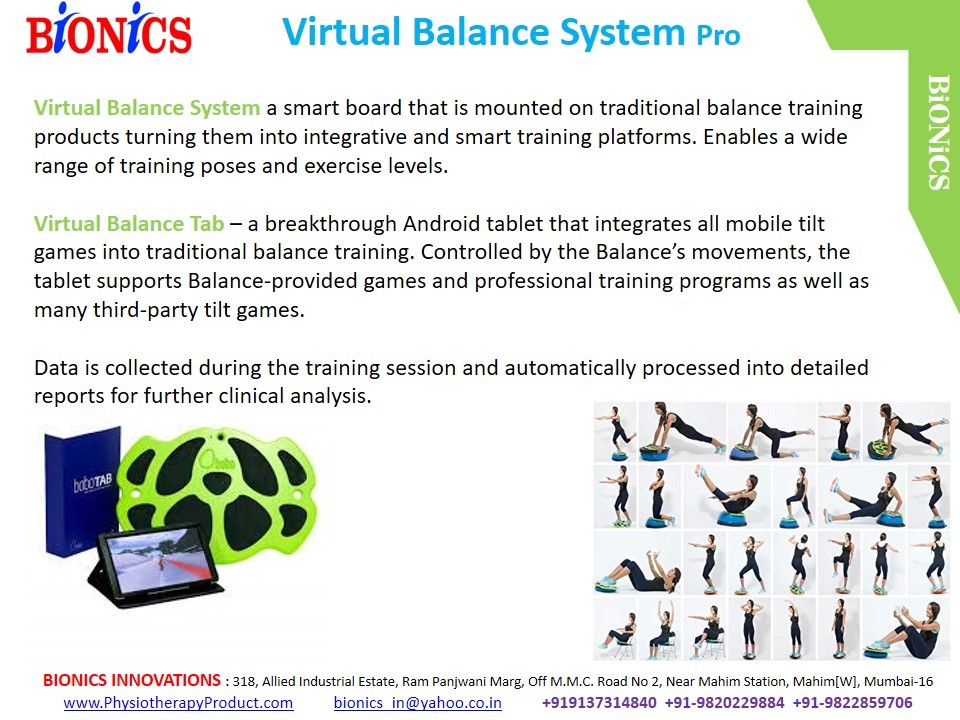 BiONiCS

Virtual Balance System Pro

BiONiCS

Virtual Balance System a smart board that is mounted on traditional balance training products turning them into integrative and smart training platforms. Enables a wide range of training poses and exercise levels.

Virtual Balance Tab – a breakthrough Android tablet that integrates all mobile tilt games into traditional balance training. Controlled by the Balance's movements, the tablet supports Balance-provided games and professional training programs as well as many third-party tilt games.

Data is collected during the training session and automatically processed into detailed reports for further clinical analysis.

boboTAB

bobo

BIONICS INNOVATIONS : 318, Allied Industrial Estate, Ram Panjwani Marg, Off M.M.C. Road No 2, Near Mahim Station, Mahim[W], Mumbai-16
www.PhysiotherapyProduct.com bionics_in@yahoo.co.in +919137314840 +91-9820229884 +91-9822859706